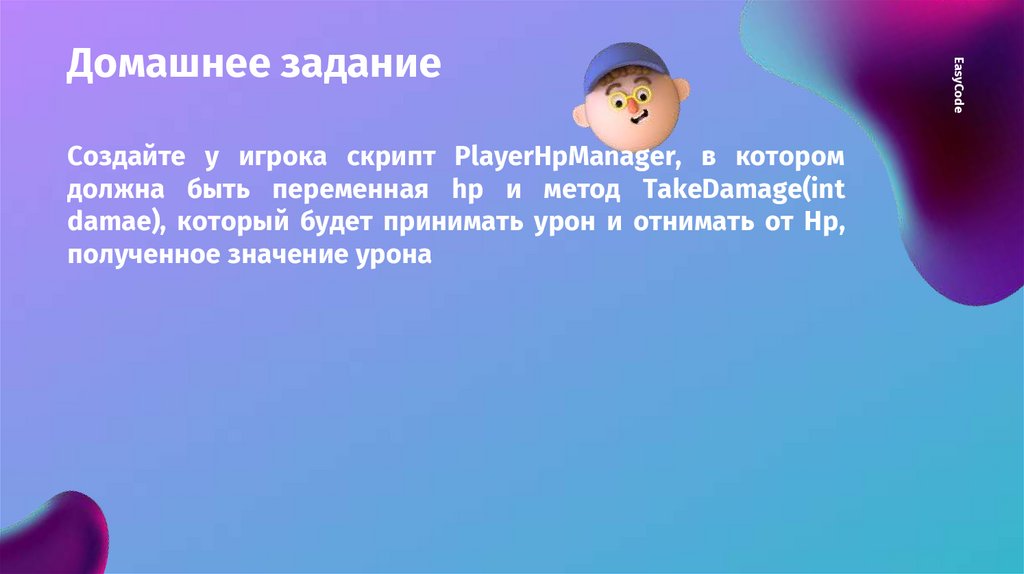 Домашнее задание

EasyCode

Создайте у игрока скрипт PlayerHpManager, в котором должна быть переменная hp и метод TakeDamage(int damae), который будет принимать урон и отнимать от Hp, полученное значение урона